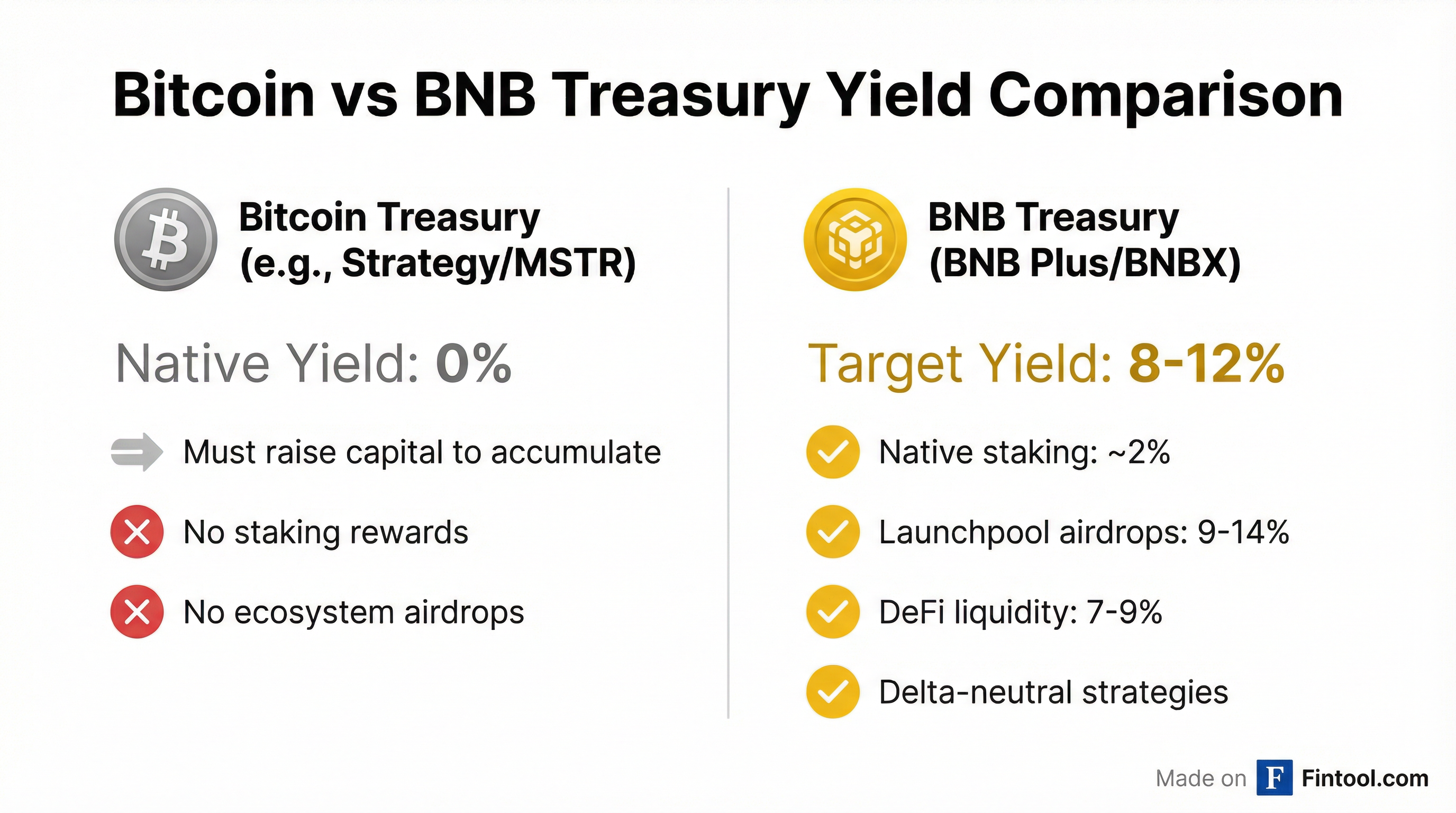 Bitcoin vs BNB Treasury Yield Comparison

Bitcoin Treasury (e.g., Strategy/MSTR)

Native Yield: 0%

Must raise capital to accumulate

No staking rewards

No ecosystem airdrops

BNB Treasury (BNB Plus/BNBX)

Target Yield: 8-12%

Native staking: ~2%

Launchpool airdrops: 9-14%

DeFi liquidity: 7-9%

Delta-neutral strategies

Made on F Fintool.com